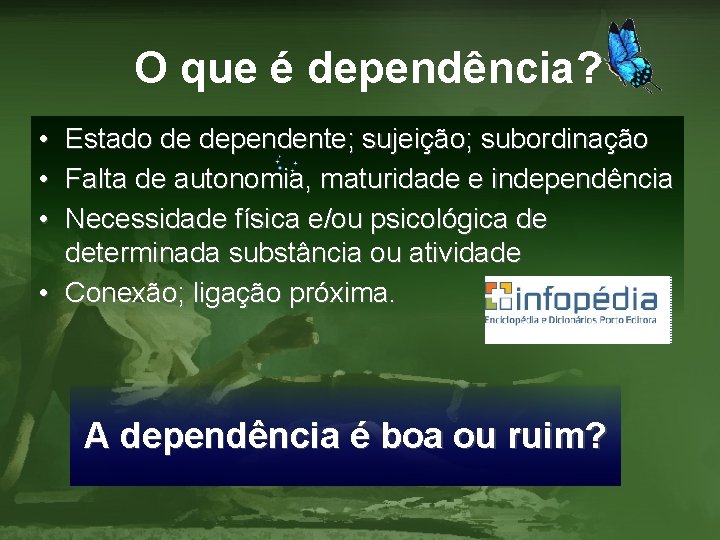 O que é dependência?

• Estado de dependente; sujeição; subordinação
• Falta de autonomia, maturidade e independência
• Necessidade física e/ou psicológica de determinada substância ou atividade
• Conexão; ligação próxima.

infopédia
Enciclopédia e Dicionários Porto Editora

A dependência é boa ou ruim?